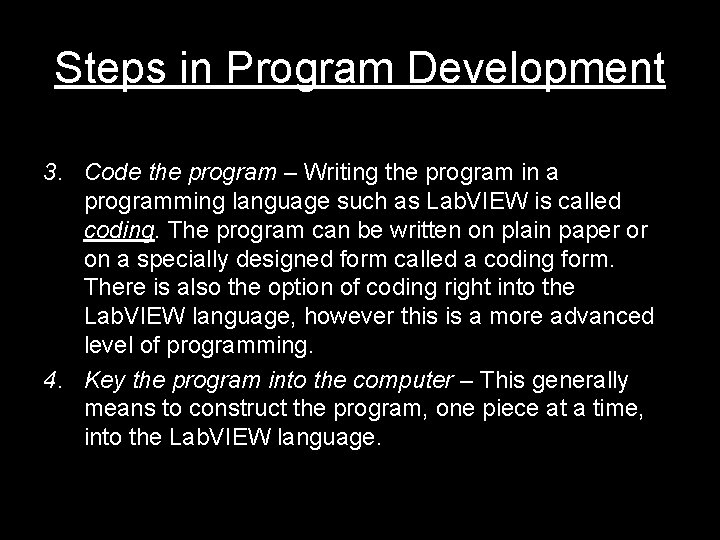 Steps in Program Development

3. Code the program – Writing the program in a programming language such as LabVIEW is called coding. The program can be written on plain paper or on a specially designed form called a coding form. There is also the option of coding right into the LabVIEW language, however this is a more advanced level of programming.

4. Key the program into the computer – This generally means to construct the program, one piece at a time, into the LabVIEW language.